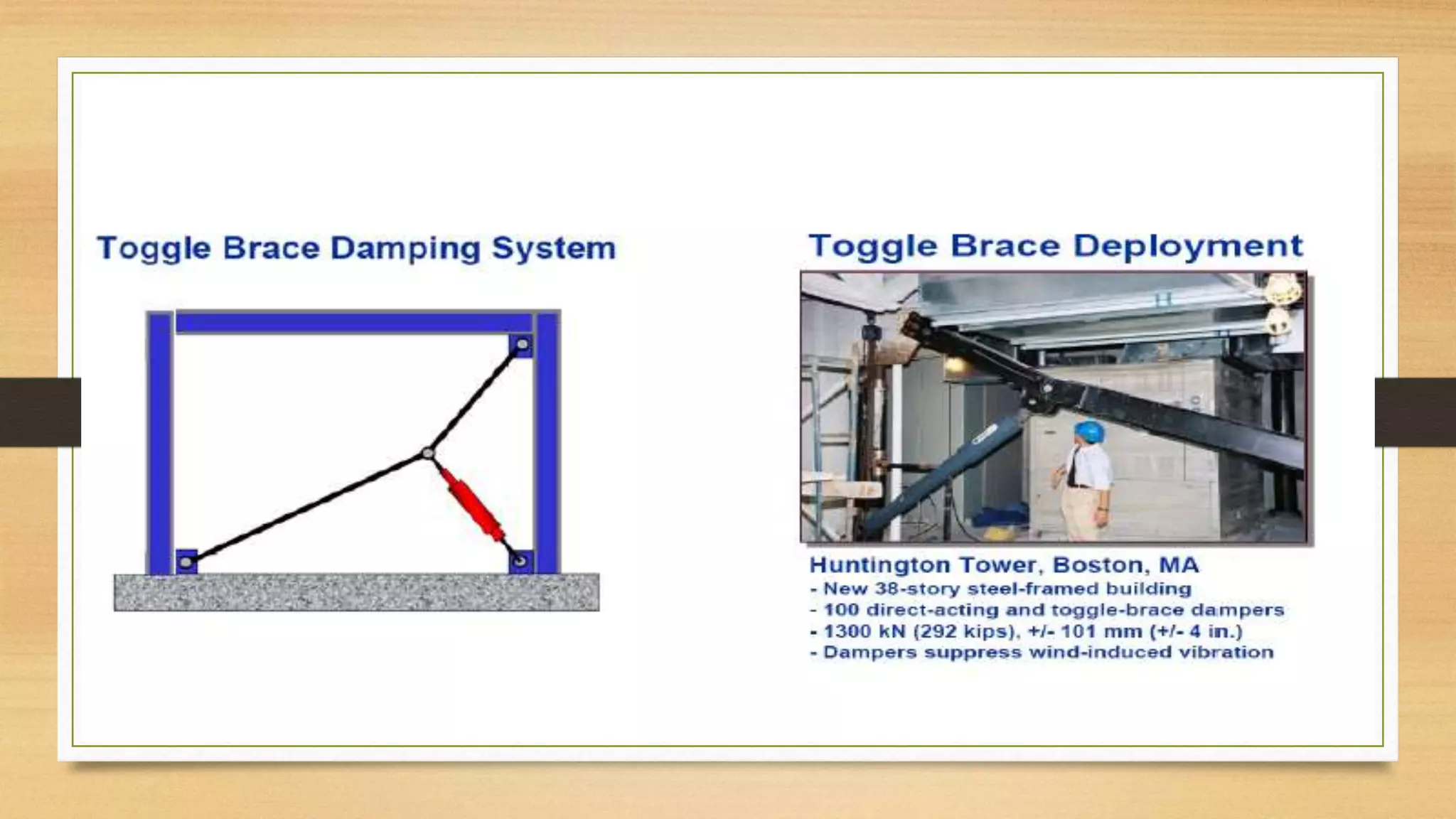 Toggle Brace Damping System

Toggle Brace Deployment

Huntington Tower, Boston, MA
- New 38-story steel-framed building
- 100 direct-acting and toggle-brace dampers
- 1300 kN (292 kips), +/- 101 mm (+/- 4 in.)
- Dampers suppress wind-induced vibration